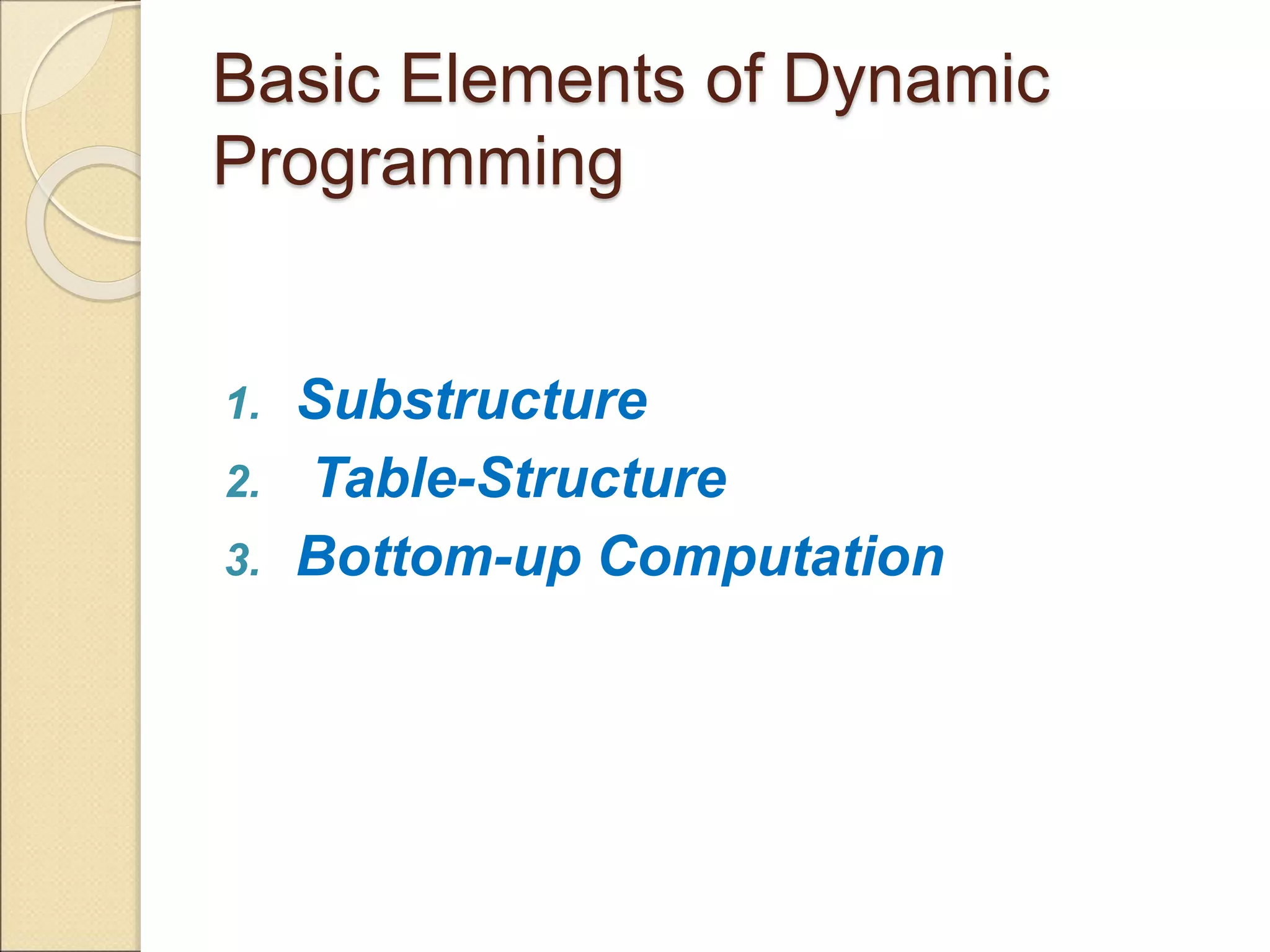 Basic Elements of Dynamic Programming

1. Substructure
2. Table-Structure
3. Bottom-up Computation